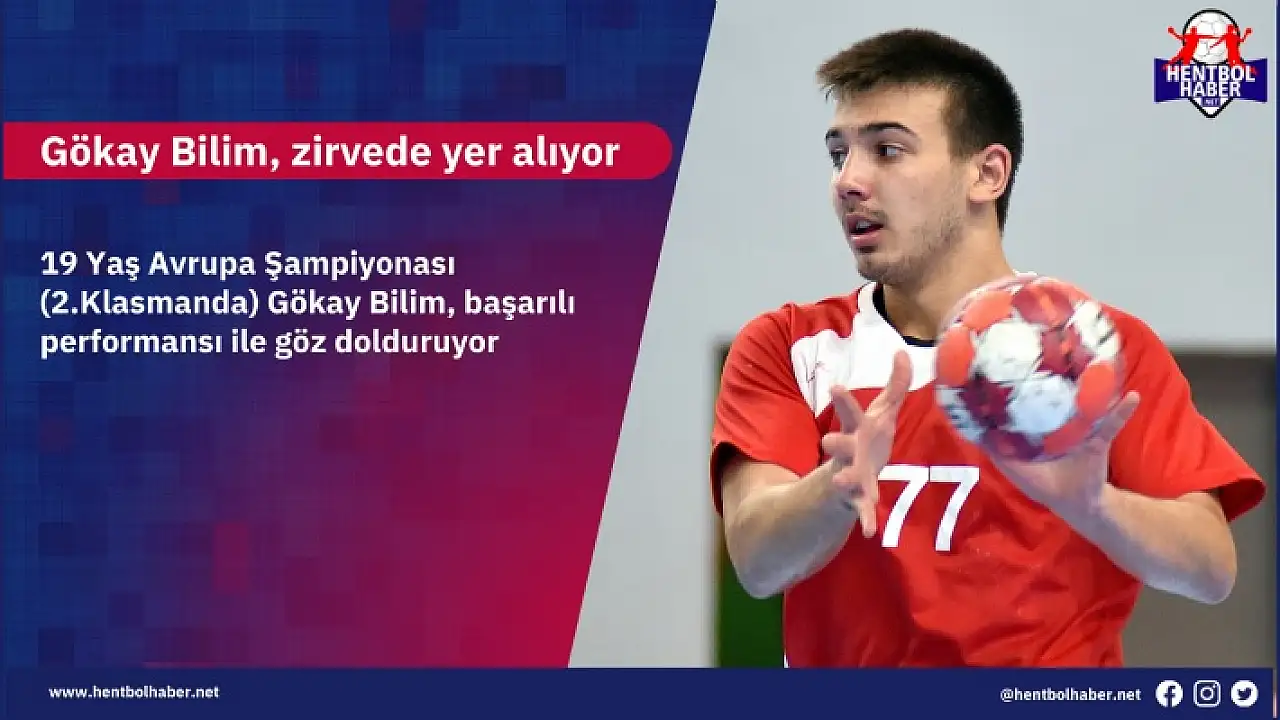 HENTBOL HABER .NET

Gökay Bilim, zirvede yer alıyor

19 Yaş Avrupa Şampiyonası (2.Klasmanda) Gökay Bilim, başarılı performansı ile göz dolduruyor

77

www.hentbolhaber.net

@hentbolhaber.net